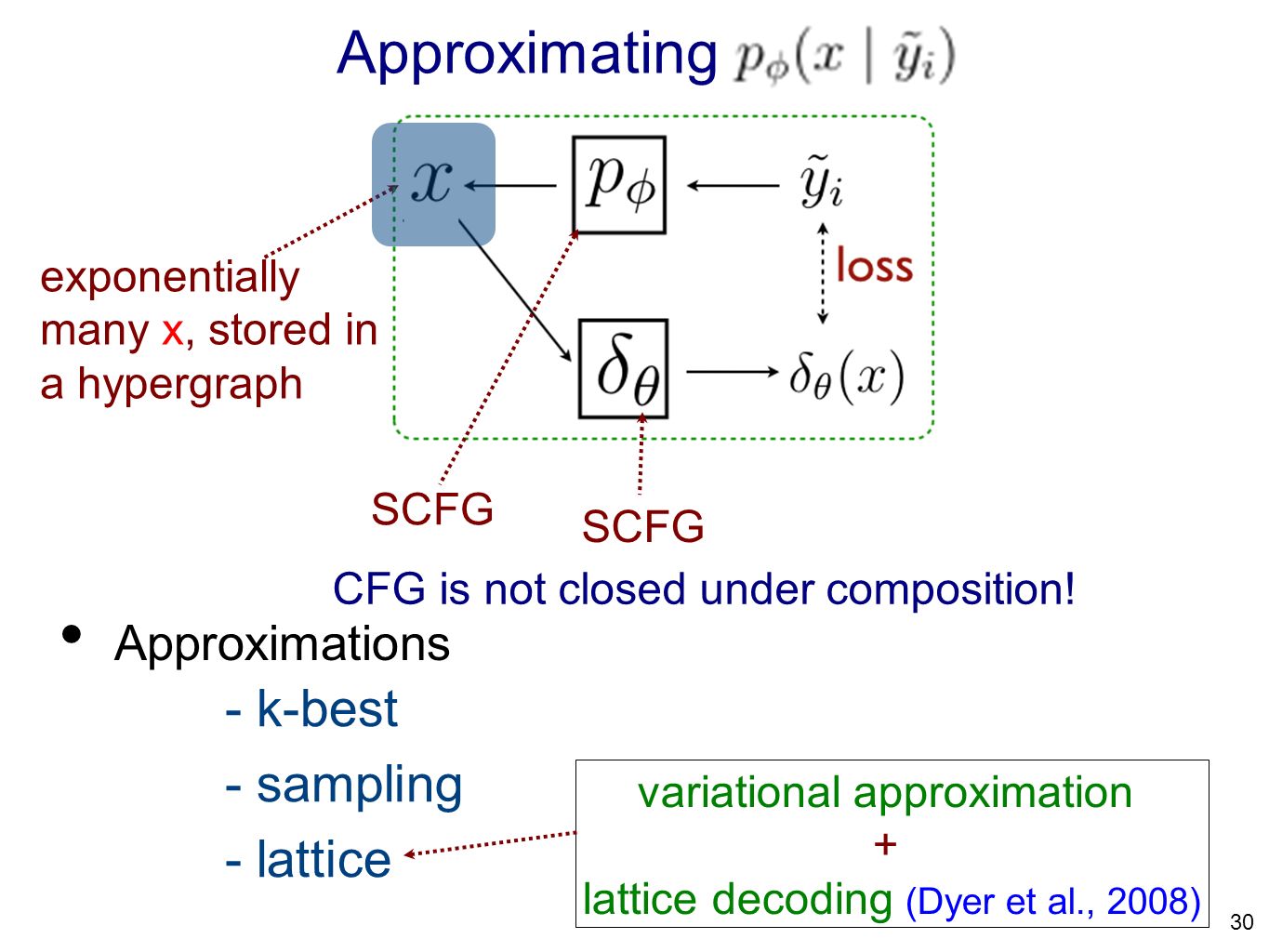 Approximating $p_\phi(x \mid \tilde{y}_i)$

$x$

$p_\phi$

$\tilde{y}_i$

loss

$\delta_\theta$

$\delta_\theta(x)$

exponentially many x, stored in a hypergraph

SCFG

SCFG

CFG is not closed under composition!

• Approximations

- k-best

- sampling

- lattice

variational approximation
+
lattice decoding (Dyer et al., 2008)

30